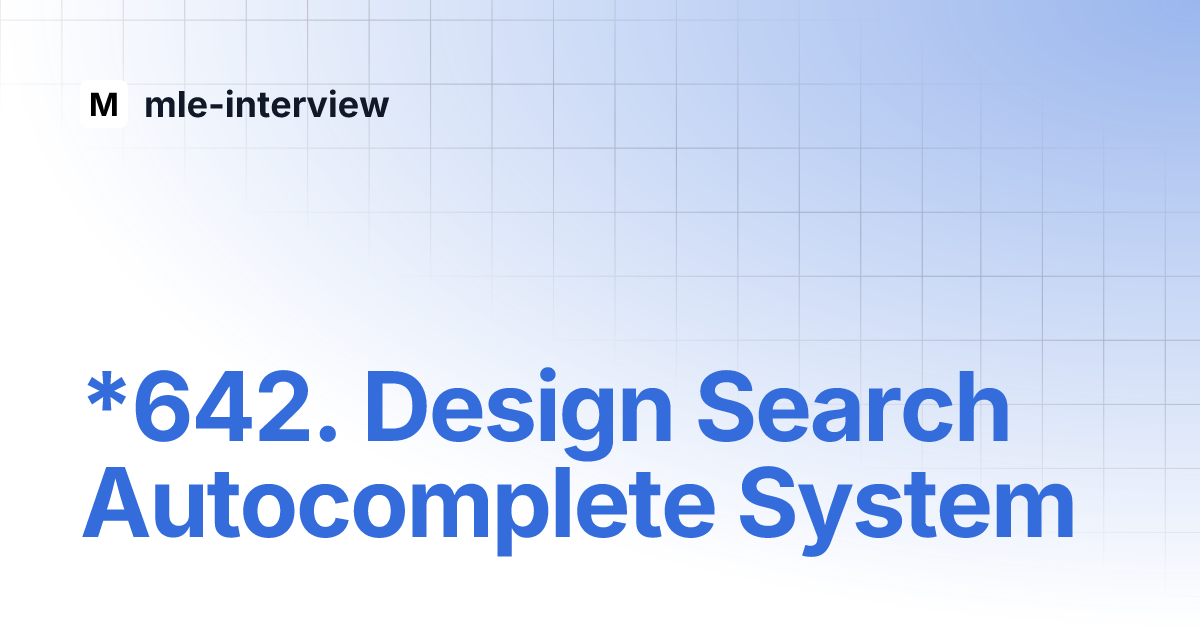 M mle-interview

*642. Design Search Autocomplete System